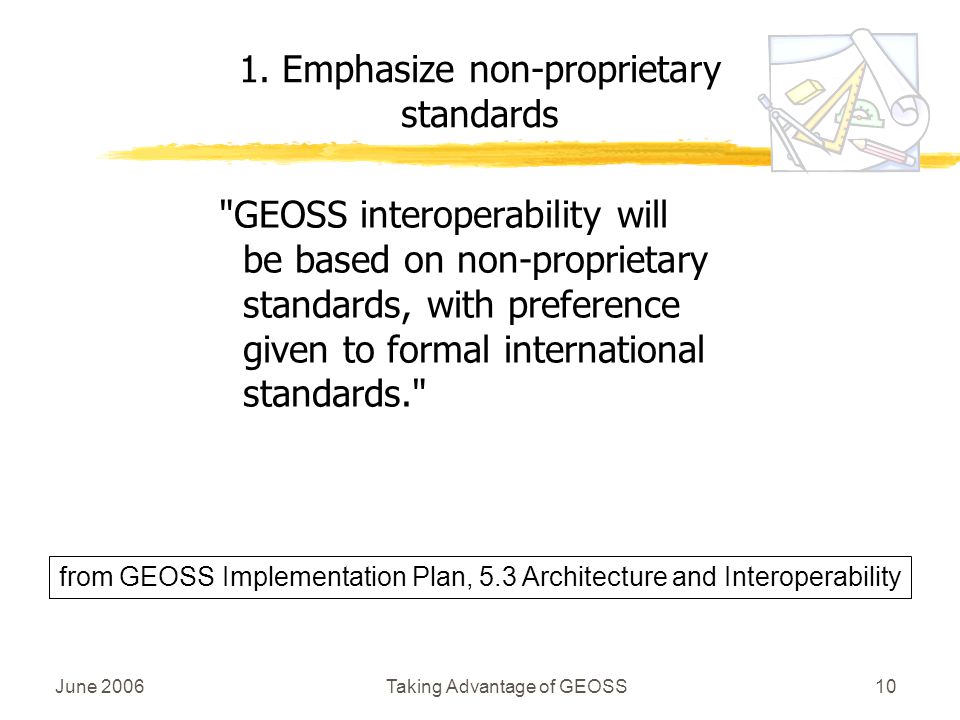 1. Emphasize non-proprietary standards

"GEOSS interoperability will be based on non-proprietary standards, with preference given to formal international standards."

from GEOSS Implementation Plan, 5.3 Architecture and Interoperability

June 2006

Taking Advantage of GEOSS

10